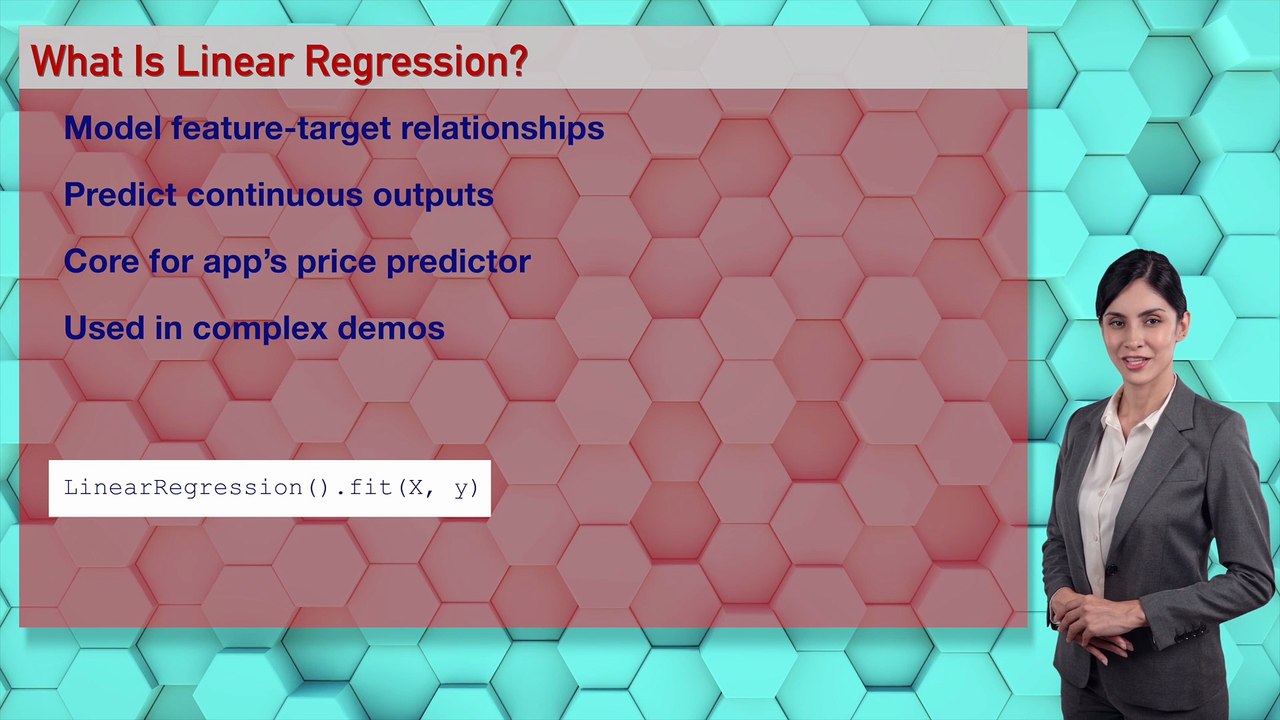 What Is Linear Regression?

Model feature-target relationships

Predict continuous outputs

Core for app's price predictor

Used in complex demos

LinearRegression().fit(X, y)